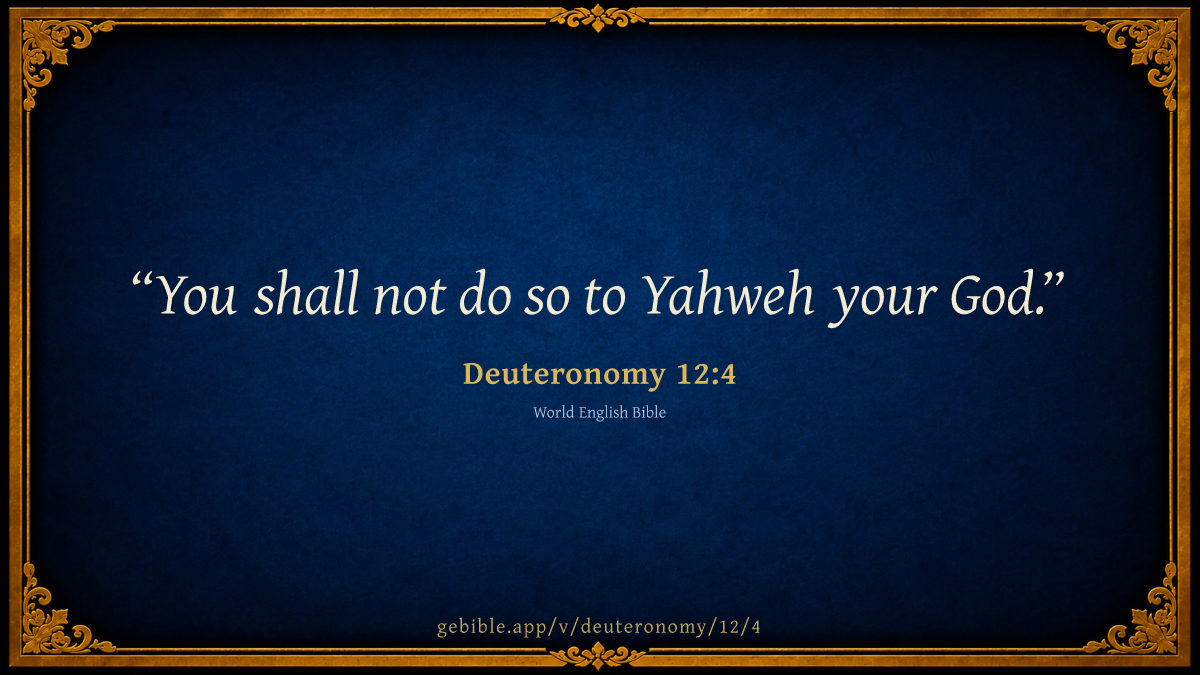 “You shall not do so to Yahweh your God.”

Deuteronomy 12:4

World English Bible

gebible.app/v/deuteronomy/12/4